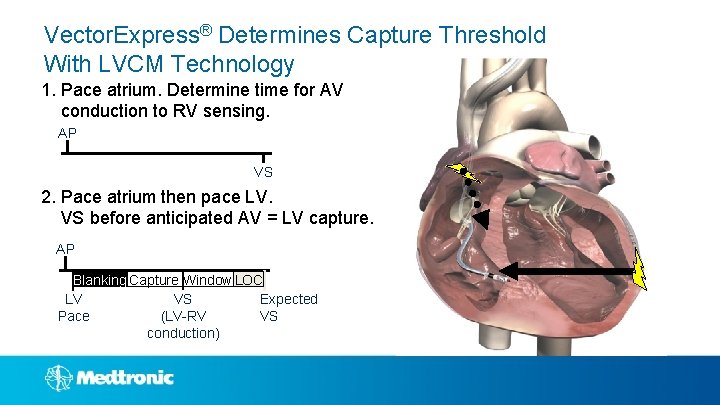 VectorExpress® Determines Capture Threshold With LVCM Technology

1. Pace atrium. Determine time for AV conduction to RV sensing.

AP

VS

2. Pace atrium then pace LV. VS before anticipated AV = LV capture.

AP

Blanking Capture Window LOC

LV Pace

VS (LV-RV conduction)

Expected VS

Medtronic